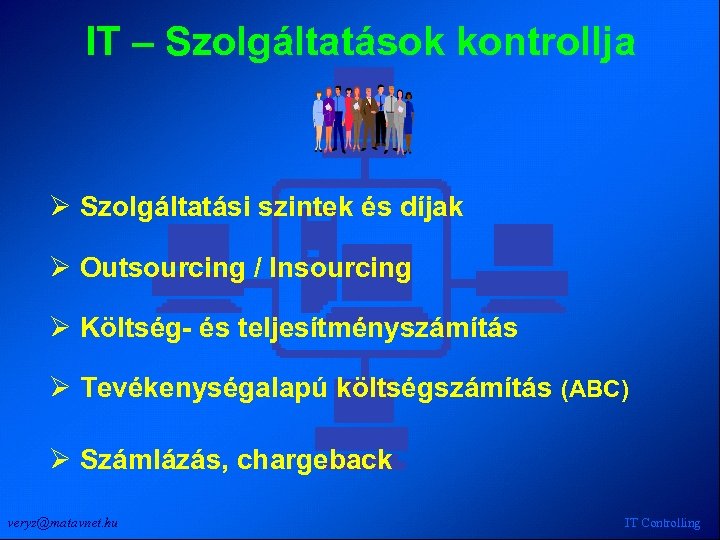 IT – Szolgáltatások kontrollja

➢ Szolgáltatási szintek és díjak

➢ Outsourcing / Insourcing

➢ Költség- és teljesítményszámítás

➢ Tevékenységalapú költségszámítás (ABC)

➢ Számlázás, chargeback

veryz@matavnet.hu

IT Controlling